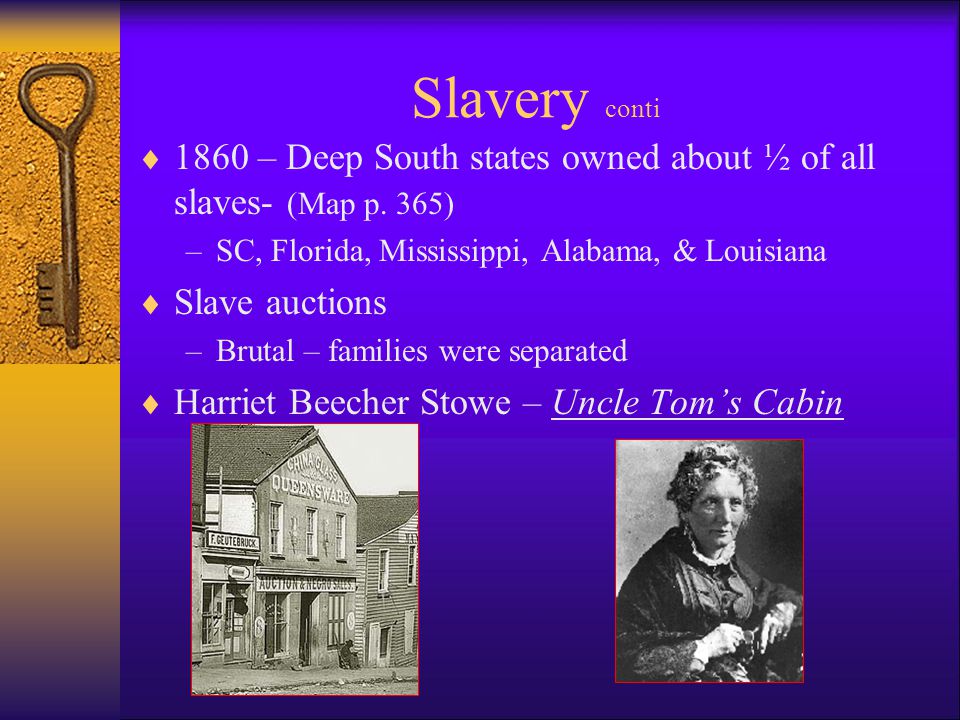 Slavery conti

♦ 1860 – Deep South states owned about ½ of all slaves- (Map p. 365)
– SC, Florida, Mississippi, Alabama, & Louisiana

♦ Slave auctions
– Brutal – families were separated

♦ Harriet Beecher Stowe – Uncle Tom's Cabin

CHINA GLASS QUEENSWARE

F. GEUTEBRUCK

AUCTION & NEGRO SALES